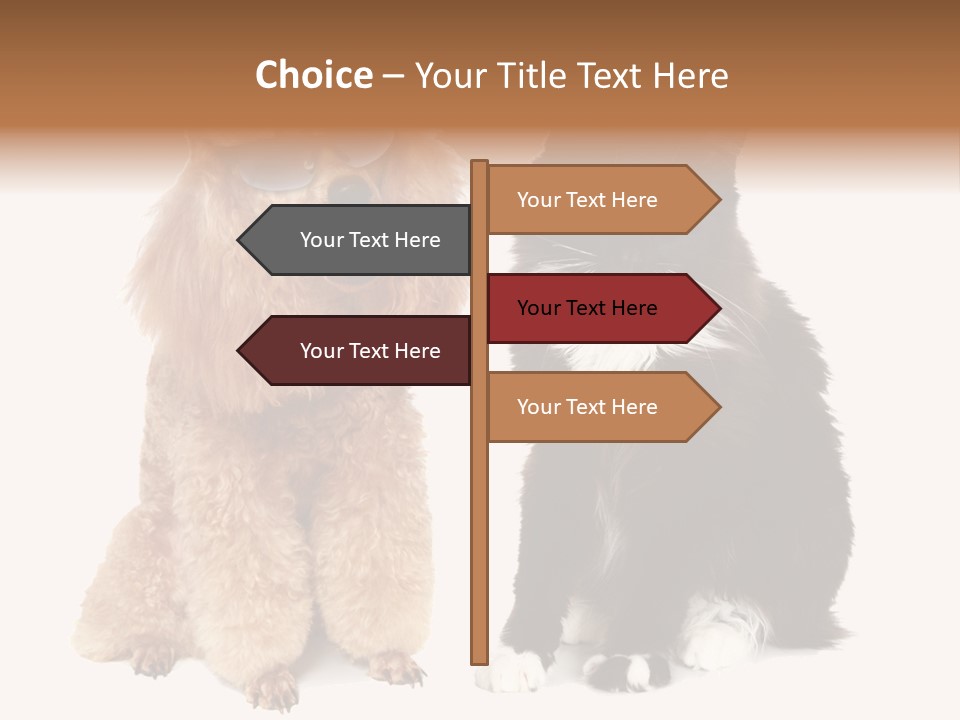 Choice – Your Title Text Here

Your Text Here

Your Text Here

Your Text Here

Your Text Here

Your Text Here